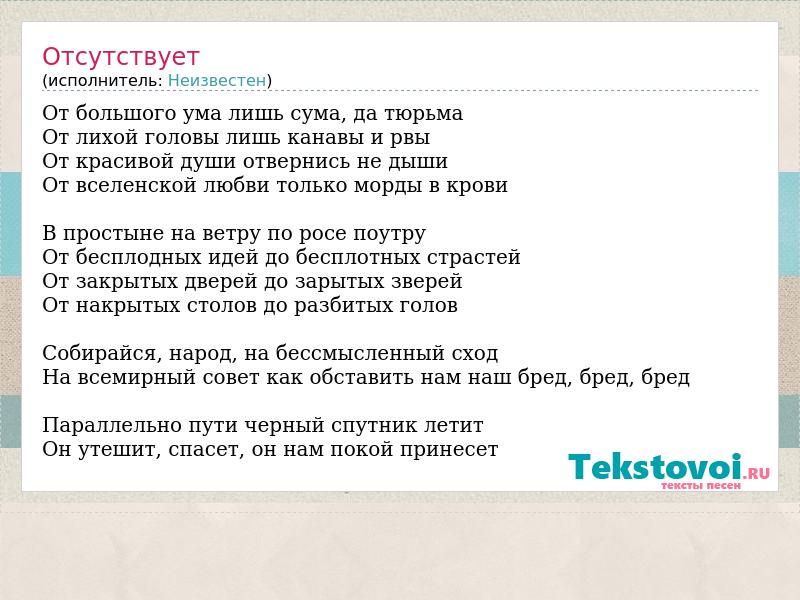 Отсутствует
(исполнитель: Неизвестен)

От большого ума лишь сума, да тюрьма
От лихой головы лишь канавы и рвы
От красивой души отвернись не дыши
От вселенской любви только морды в крови

В простыне на ветру по росе поутру
От бесплодных идей до бесплотных страстей
От закрытых дверей до зарытых зверей
От накрытых столов до разбитых голов

Собирайся, народ, на бессмысленный сход
На всемирный совет как обставить нам наш бред, бред, бред

Параллельно пути черный спутник летит
Он утешит, спасет, он нам покой принесет

Tekstovoi.RU
тексты песен